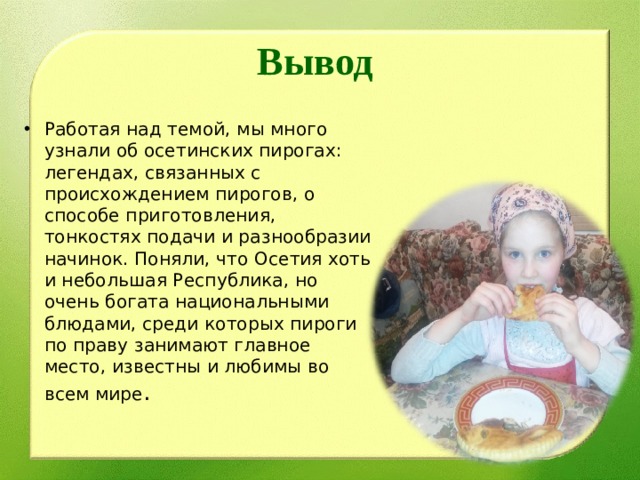 Вывод

• Работая над темой, мы много узнали об осетинских пирогах: легендах, связанных с происхождением пирогов, о способе приготовления, тонкостях подачи и разнообразии начинок. Поняли, что Осетия хоть и небольшая Республика, но очень богата национальными блюдами, среди которых пироги по праву занимают главное место, известны и любимы во всем мире.